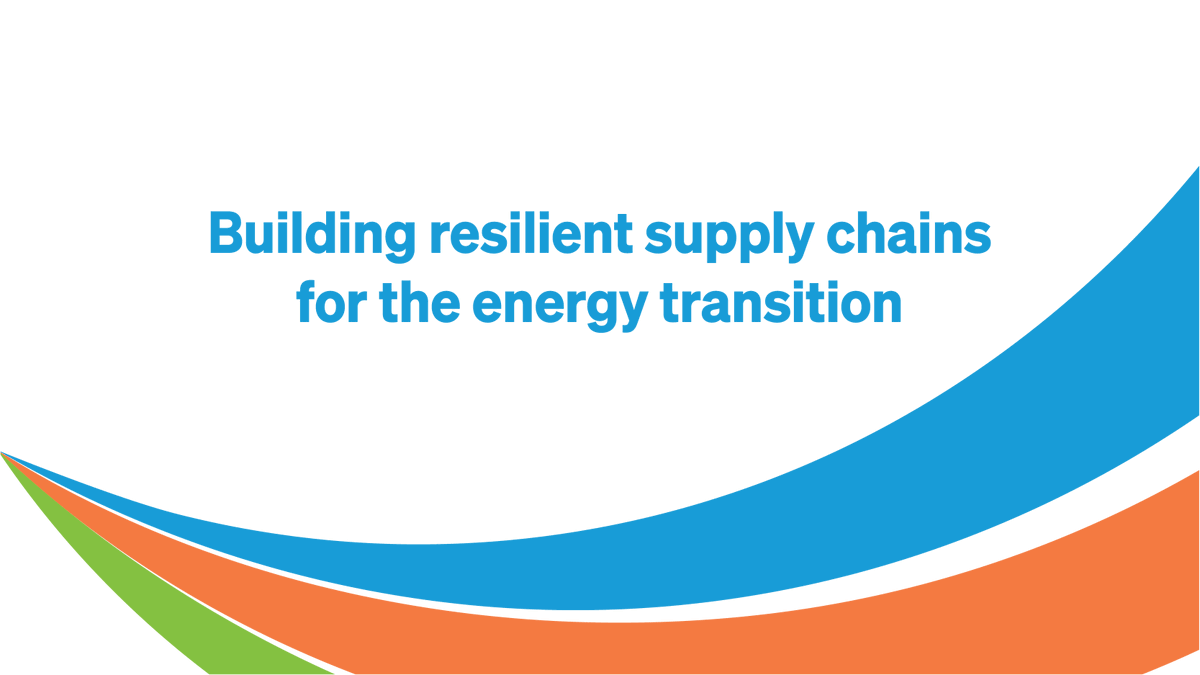 Building resilient supply chains for the energy transition